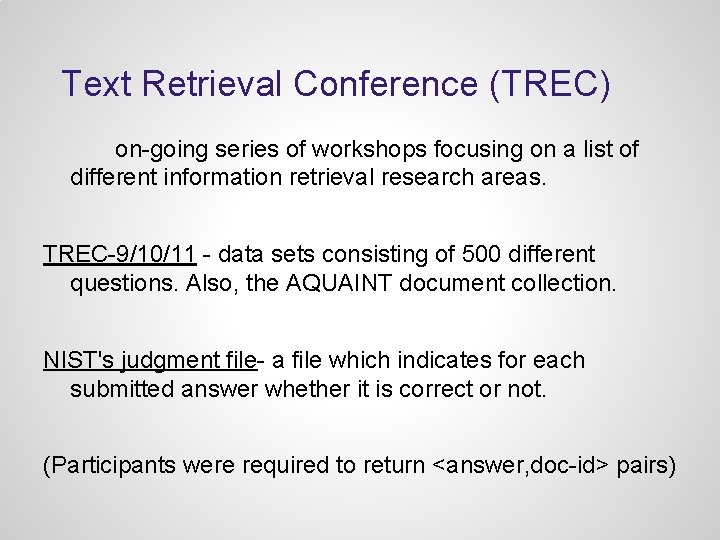 Text Retrieval Conference (TREC)

on-going series of workshops focusing on a list of different information retrieval research areas.

TREC-9/10/11 - data sets consisting of 500 different questions. Also, the AQUAINT document collection.

NIST's judgment file- a file which indicates for each submitted answer whether it is correct or not.

(Participants were required to return <answer,doc-id> pairs)